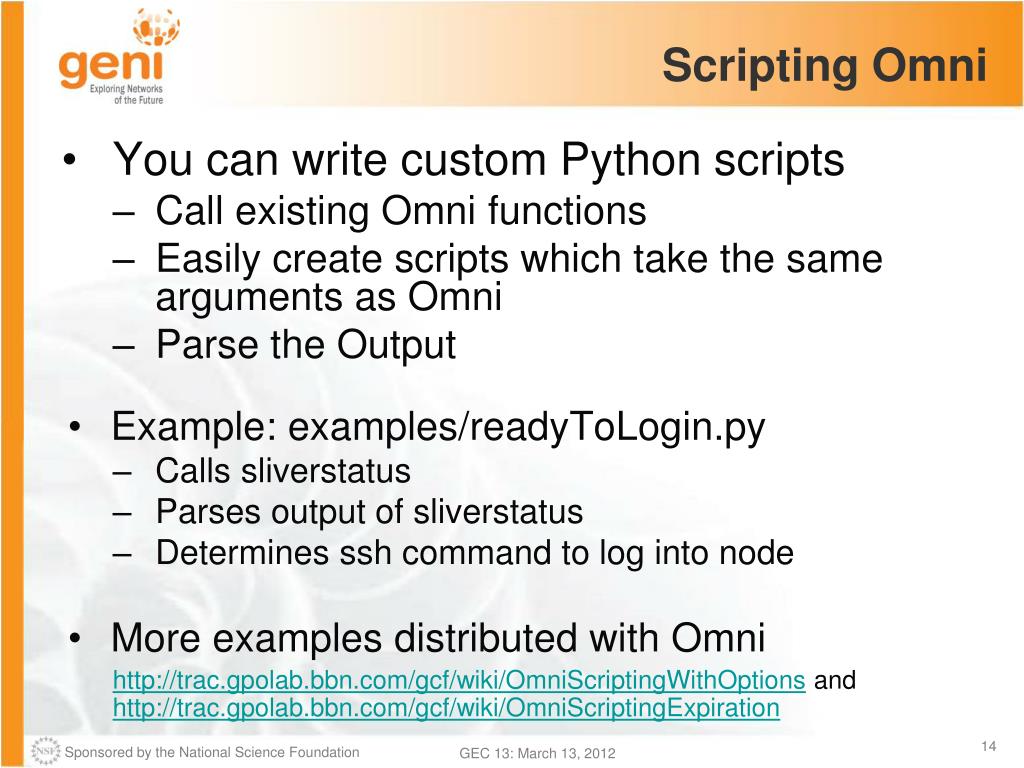 geni
Exploring Networks of the Future

Scripting Omni

• You can write custom Python scripts
– Call existing Omni functions
– Easily create scripts which take the same arguments as Omni
– Parse the Output

• Example: examples/readyToLogin.py
– Calls sliverstatus
– Parses output of sliverstatus
– Determines ssh command to log into node

• More examples distributed with Omni
http://trac.gpolab.bbn.com/gcf/wiki/OmniScriptingWithOptions and http://trac.gpolab.bbn.com/gcf/wiki/OmniScriptingExpiration

NSF Sponsored by the National Science Foundation
GEC 13: March 13, 2012
14